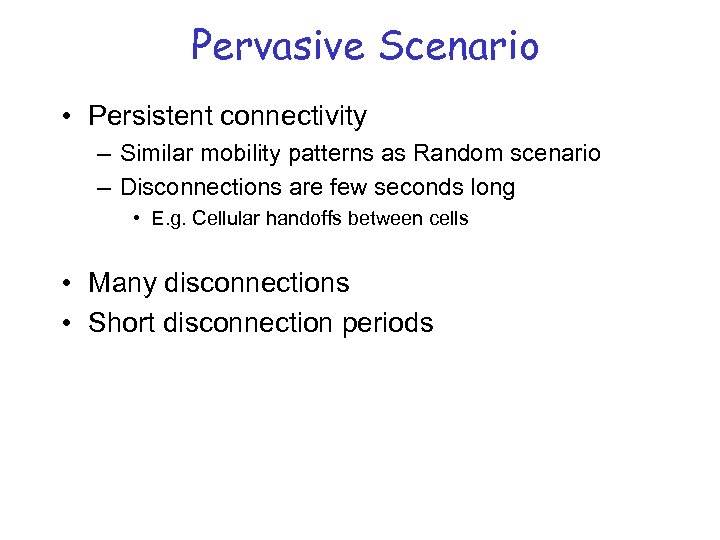 Pervasive Scenario

• Persistent connectivity
  – Similar mobility patterns as Random scenario
  – Disconnections are few seconds long
    • E.g. Cellular handoffs between cells

• Many disconnections
• Short disconnection periods